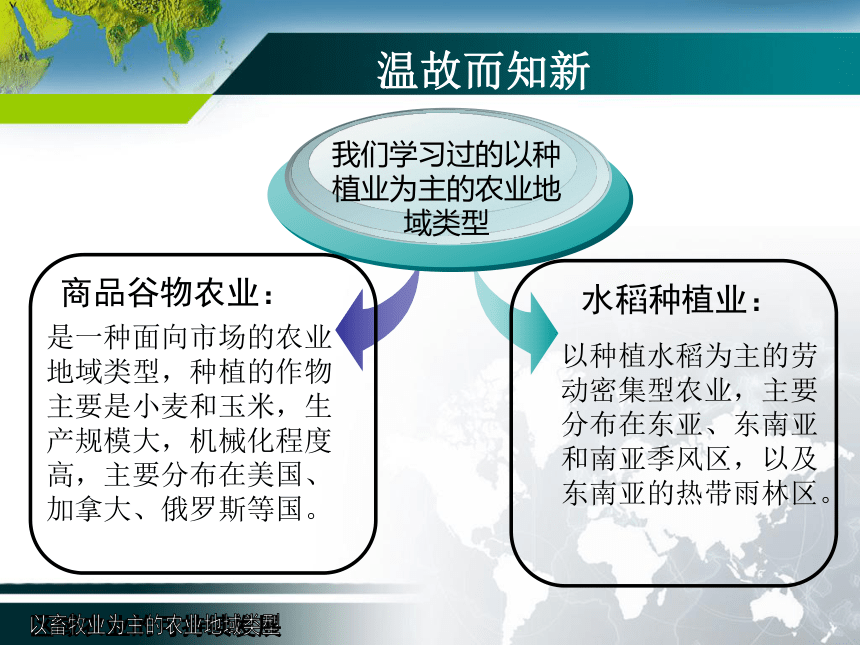 温故而知新

我们学习过的以种植业为主的农业地域类型

商品谷物农业：

是一种面向市场的农业地域类型，种植的作物主要是小麦和玉米，生产规模大，机械化程度高，主要分布在美国、加拿大、俄罗斯等国。

水稻种植业：

以种植水稻为主的劳动密集型农业，主要分布在东亚、东南亚和南亚季风区，以及东南亚的热带雨林区。

以畜牧业为主的农业地域类型